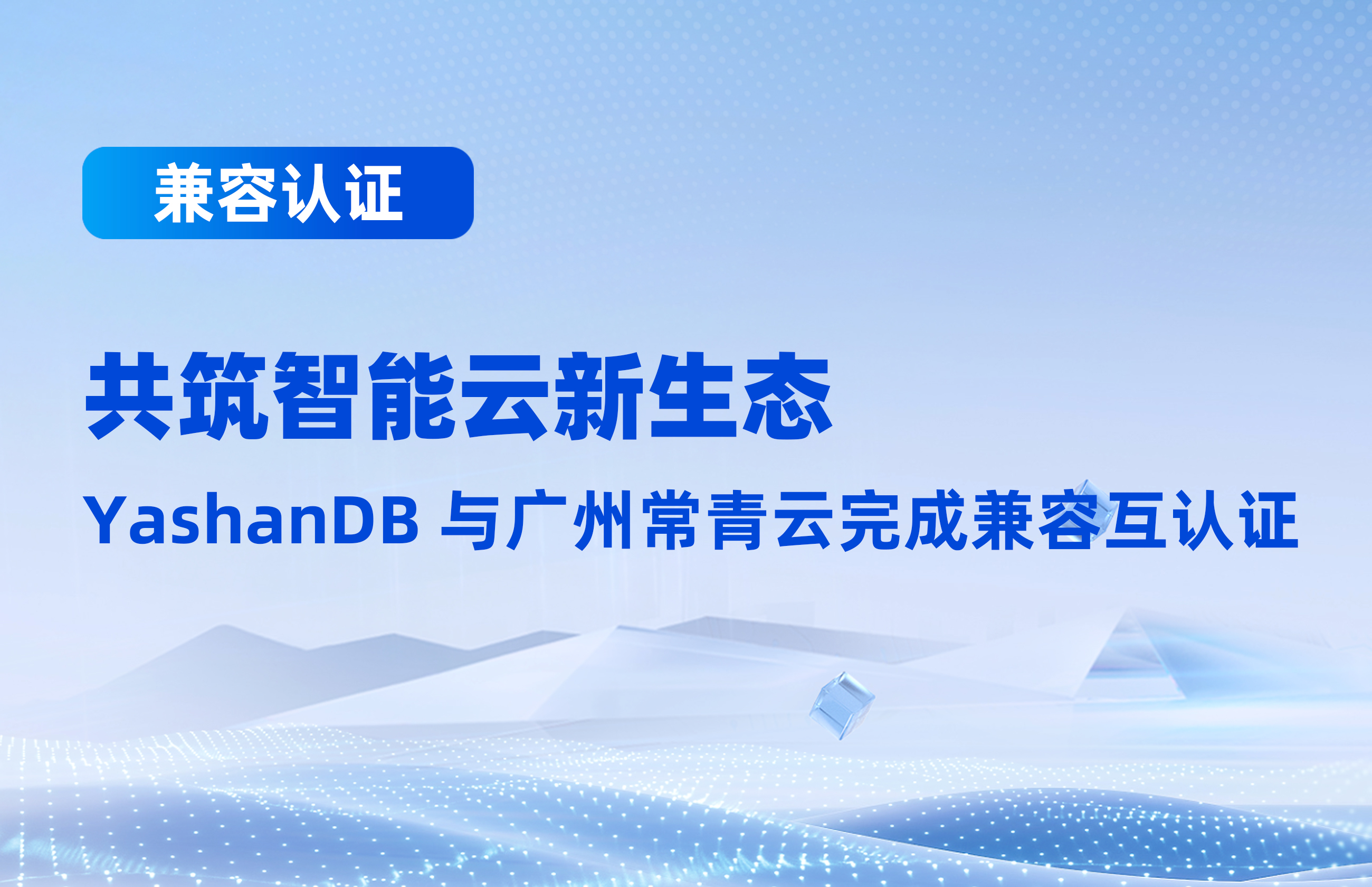 兼容认证

共筑智能云新生态

YashanDB 与广州常青云完成兼容互认证